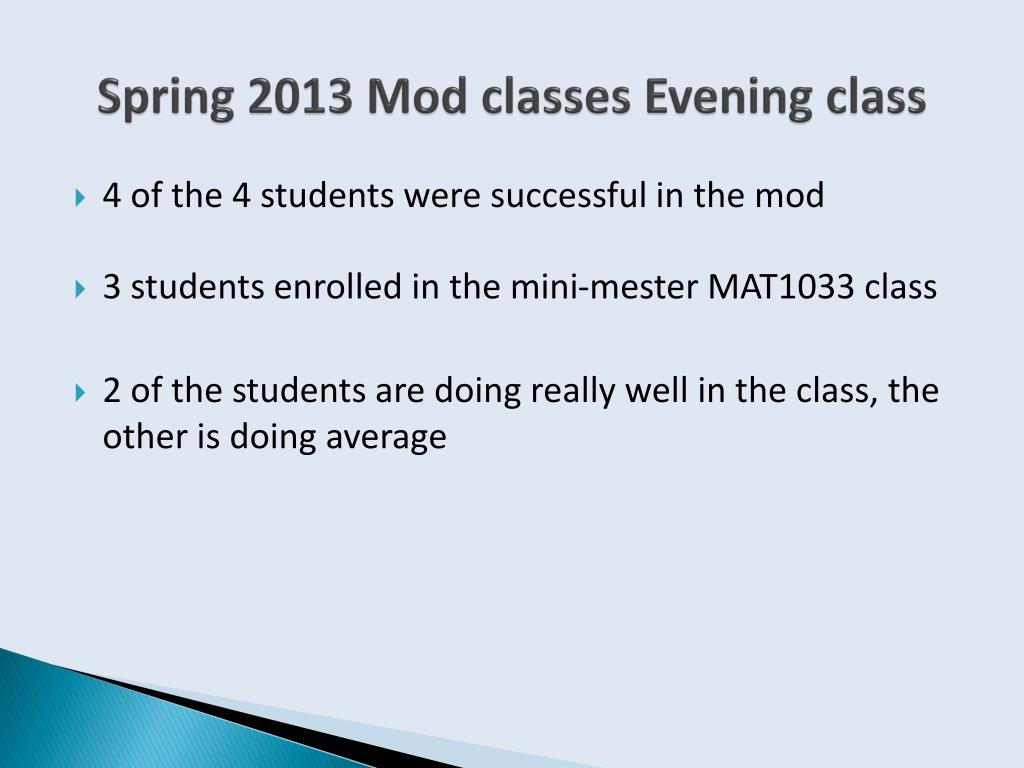 Spring 2013 Mod classes Evening class

4 of the 4 students were successful in the mod

3 students enrolled in the mini-mester MAT1033 class

2 of the students are doing really well in the class, the other is doing average